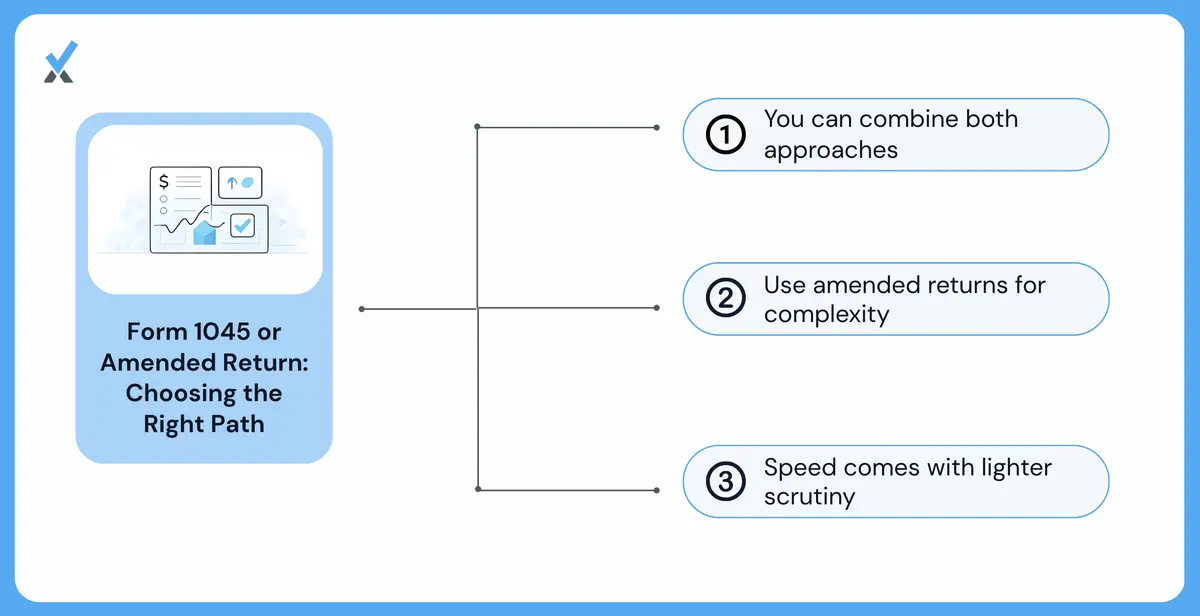 $

Form 1045 or Amended Return: Choosing the Right Path

1 You can combine both approaches

2 Use amended returns for complexity

3 Speed comes with lighter scrutiny